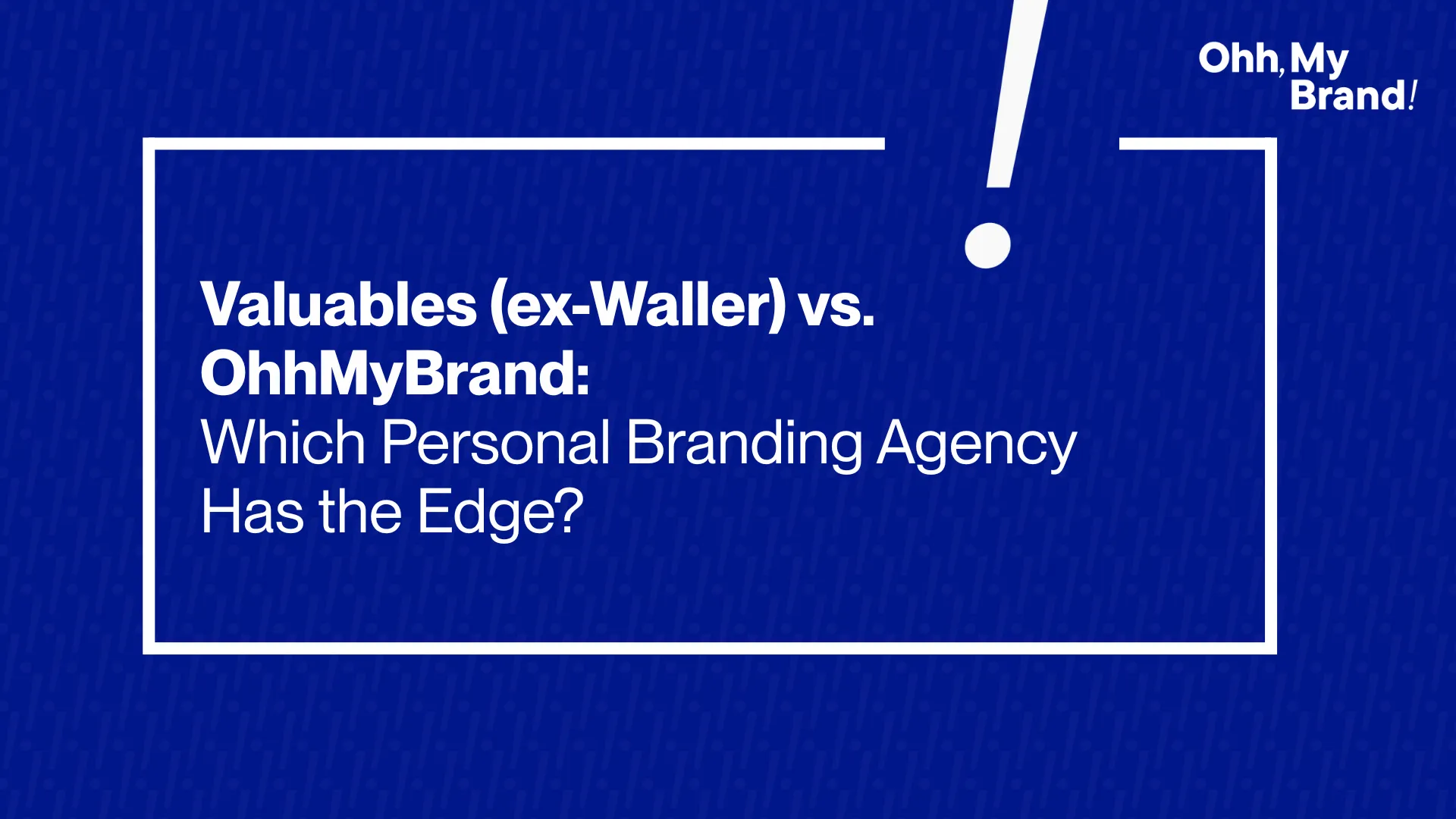 Ohh, My Brand!

Valuables (ex-Waller) vs. OhhMyBrand:
Which Personal Branding Agency Has the Edge?